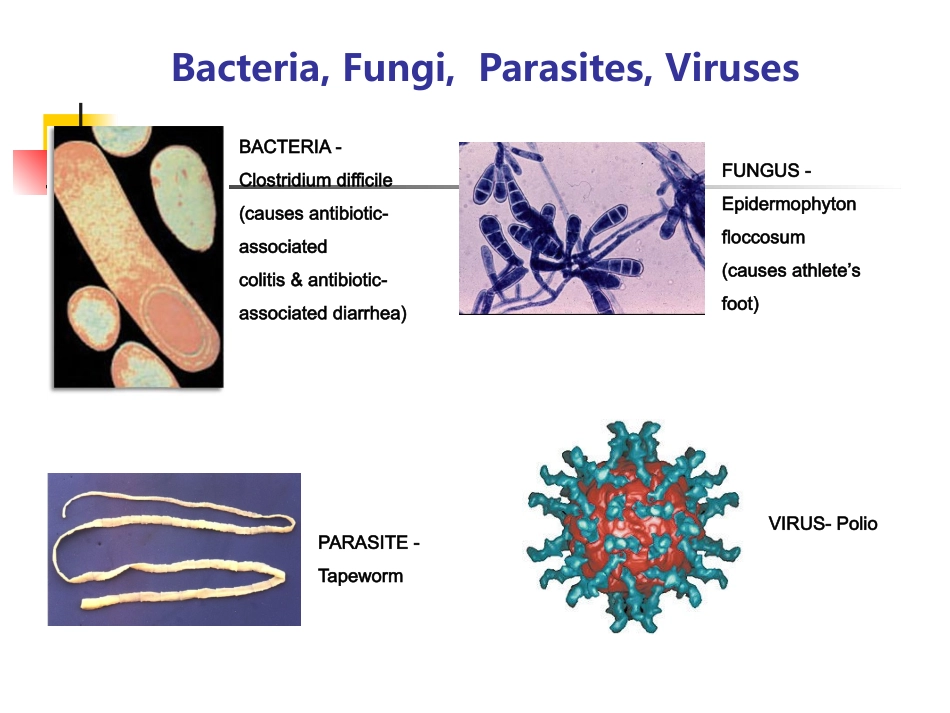 Bacteria, Fungi, Parasites, Viruses

BACTERIA - Clostridium difficile (causes antibiotic-associated colitis & antibiotic-associated diarrhea)

FUNGUS - Epidermophyton floccosum (causes athlete's foot)

PARASITE - Tapeworm

VIRUS- Polio